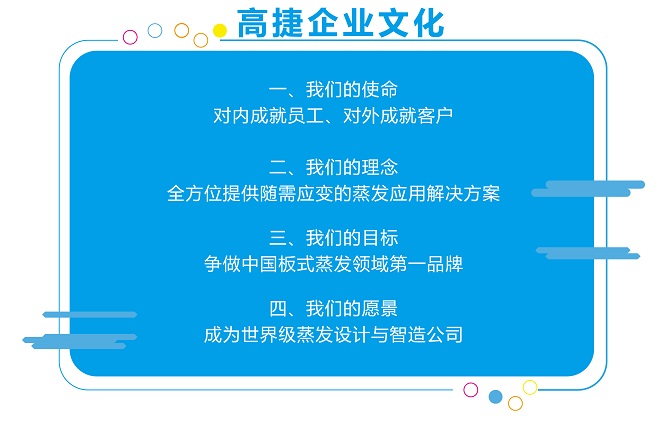 高捷企业文化

一、我们的使命
对内成就员工、对外成就客户

二、我们的理念
全方位提供随需应变的蒸发应用解决方案

三、我们的目标
争做中国板式蒸发领域第一品牌

四、我们的愿景
成为世界级蒸发设计与智造公司